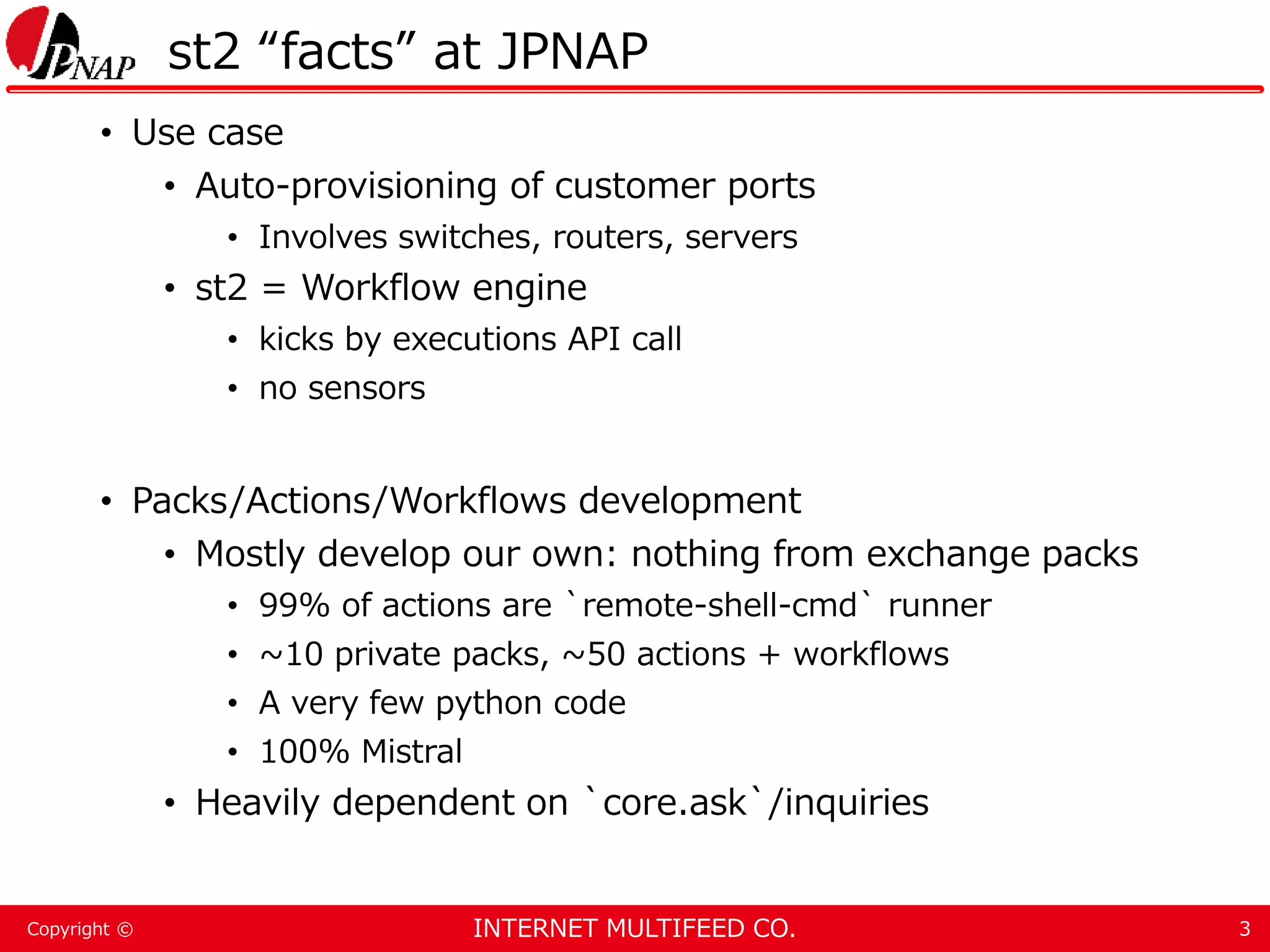 JPNAP st2 “facts” at JPNAP

• Use case
  • Auto-provisioning of customer ports
    • Involves switches, routers, servers
  • st2 = Workflow engine
    • kicks by executions API call
    • no sensors

• Packs/Actions/Workflows development
  • Mostly develop our own: nothing from exchange packs
    • 99% of actions are `remote-shell-cmd` runner
    • ~10 private packs, ~50 actions + workflows
    • A very few python code
    • 100% Mistral
  • Heavily dependent on `core.ask`/inquiries

Copyright © INTERNET MULTIFEED CO. 3